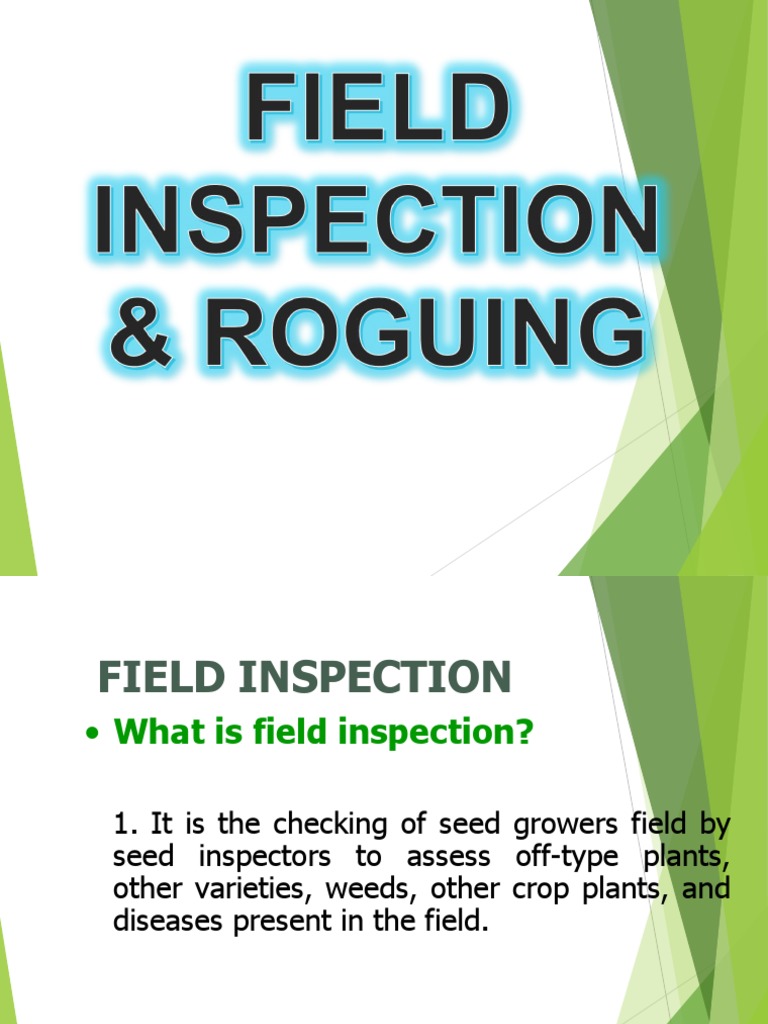 FIELD INSPECTION & ROGUING

FIELD INSPECTION

• What is field inspection?

1. It is the checking of seed growers field by seed inspectors to assess off-type plants, other varieties, weeds, other crop plants, and diseases present in the field.